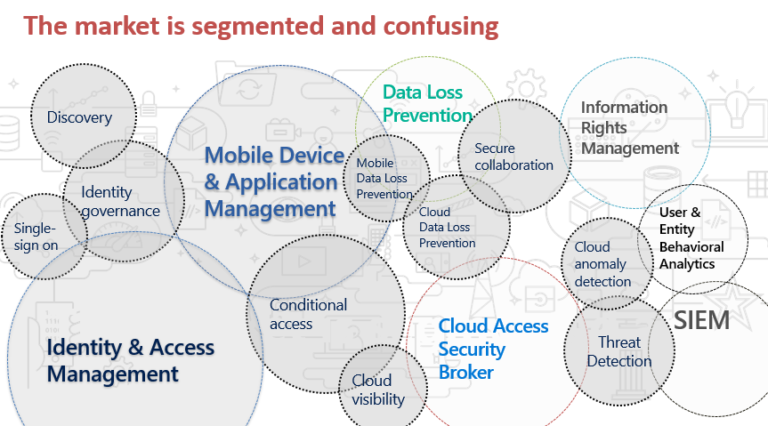 The market is segmented and confusing

Discovery

Identity governance

Single-sign on

Mobile Device & Application Management

Data Loss Prevention

Mobile Data Loss Prevention

Secure collaboration

Cloud Data Loss Prevention

Information Rights Management

User & Entity Behavioral Analytics

Cloud anomaly detection

Conditional access

Identity & Access Management

Cloud visibility

Cloud Access Security Broker

Threat Detection

SIEM